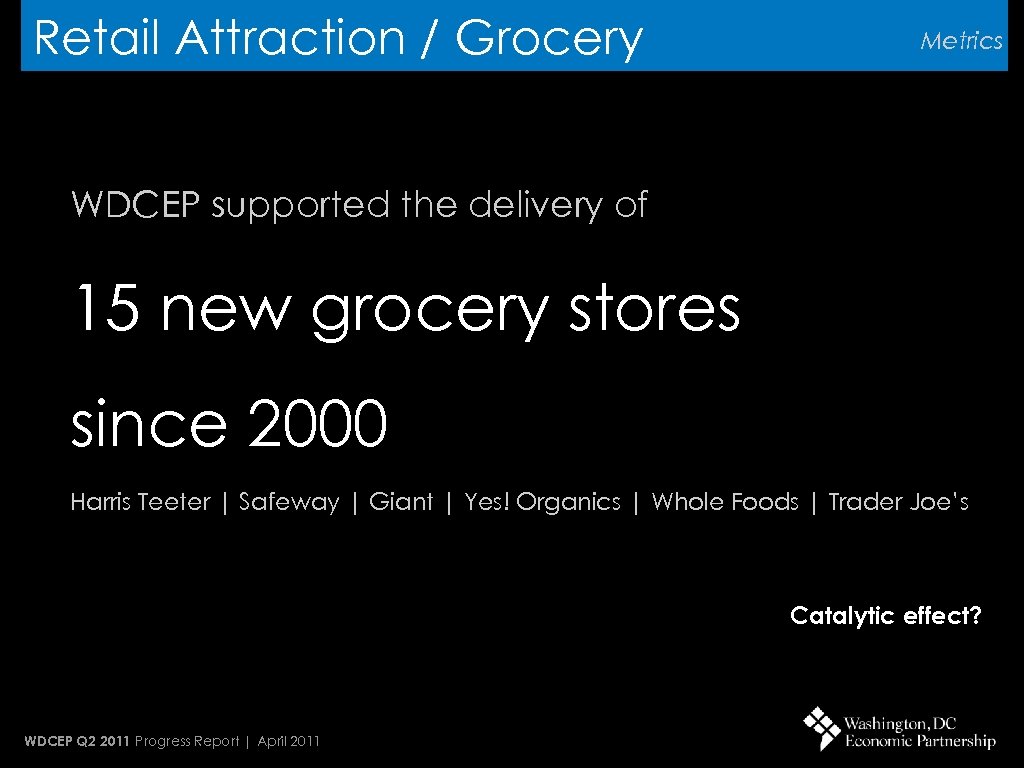 Retail Attraction / Grocery

Metrics

WDCEP supported the delivery of

15 new grocery stores

since 2000

Harris Teeter | Safeway | Giant | Yes! Organics | Whole Foods | Trader Joe's

Catalytic effect?

WDCEP Q2 2011 Progress Report | April 2011

Washington, DC Economic Partnership